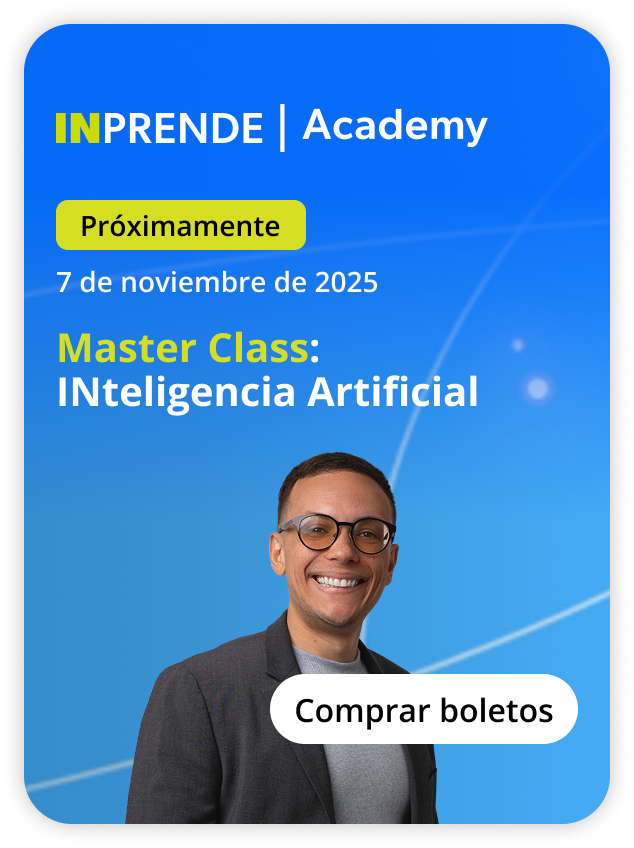 INPRENDE | Academy

Próximamente

7 de noviembre de 2025

Master Class: INteligencia Artificial

Comprar boletos